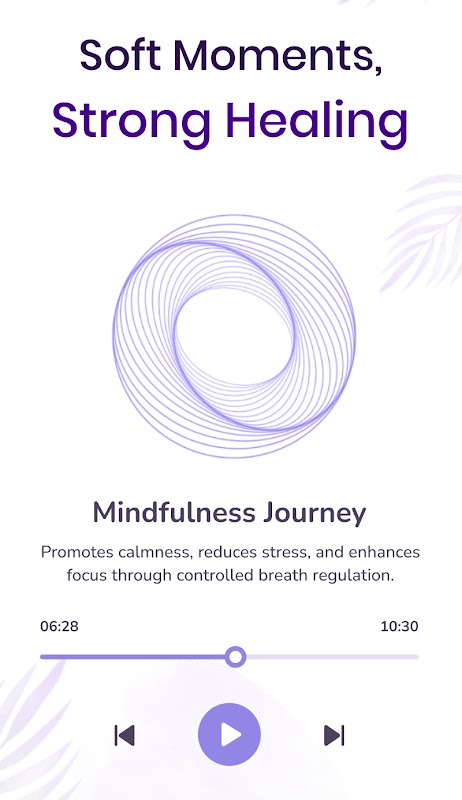 Soft Moments,
Strong Healing

Mindfulness Journey

Promotes calmness, reduces stress, and enhances focus through controlled breath regulation.

06:28

10:30